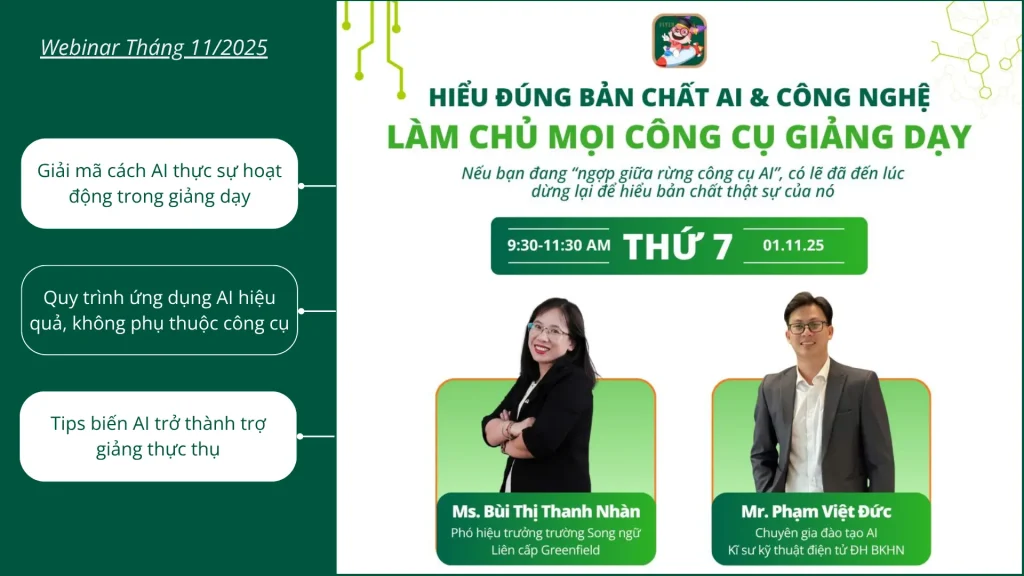 Webinar Tháng 11/2025

Giải mã cách AI thực sự hoạt động trong giảng dạy

Quy trình ứng dụng AI hiệu quả, không phụ thuộc công cụ

Tips biến AI trở thành trợ giảng thực thụ

HIỂU ĐÚNG BẢN CHẤT AI & CÔNG NGHỆ
LÀM CHỦ MỌI CÔNG CỤ GIẢNG DẠY

Nếu bạn đang "ngợp giữa rừng công cụ AI", có lẽ đã đến lúc dừng lại để hiểu bản chất thật sự của nó

9:30-11:30 AM THỨ 7 01.11.25

Ms. Bùi Thị Thanh Nhàn
Phó hiệu trưởng trường Song ngữ Liên cấp Greenfield

Mr. Phạm Việt Đức
Chuyên gia đào tạo AI
Kĩ sư kỹ thuật điện tử ĐH BKHN